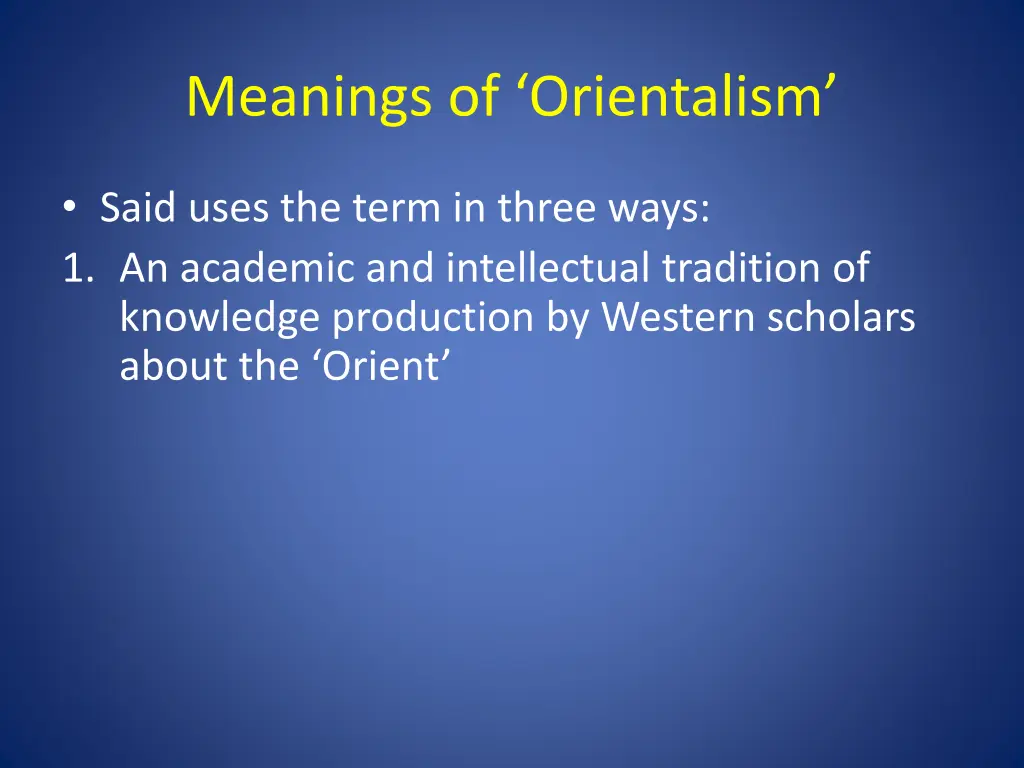 Meanings of ‘Orientalism’

• Said uses the term in three ways:

1. An academic and intellectual tradition of knowledge production by Western scholars about the ‘Orient’